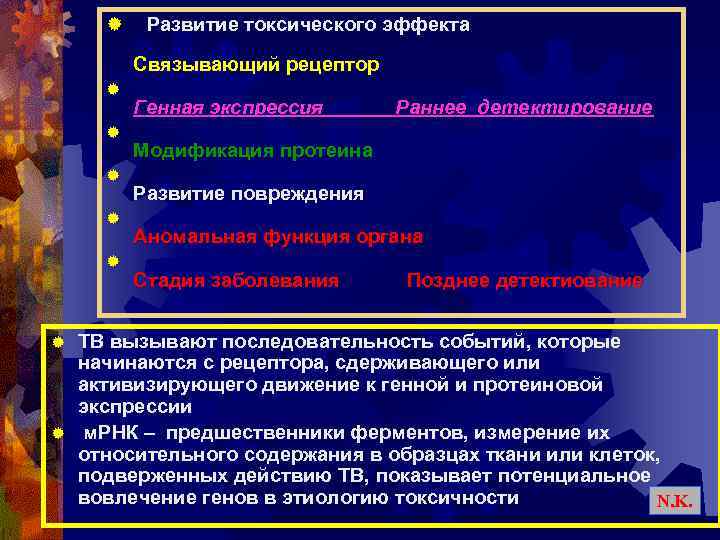 Развитие токсического эффекта

Связывающий рецептор

Генная экспрессия Раннее детектирование

Модификация протеина

Развитие повреждения

Аномальная функция органа

Стадия заболевания Позднее детектиование

ТВ вызывают последовательность событий, которые начинаются с рецептора, сдерживающего или активизирующего движение к генной и протеиновой экспрессии

мРНК – предшественники ферментов, измерение их относительного содержания в образцах ткани или клеток, подверженных действию ТВ, показывает потенциальное вовлечение генов в этиологию токсичности

N.K.